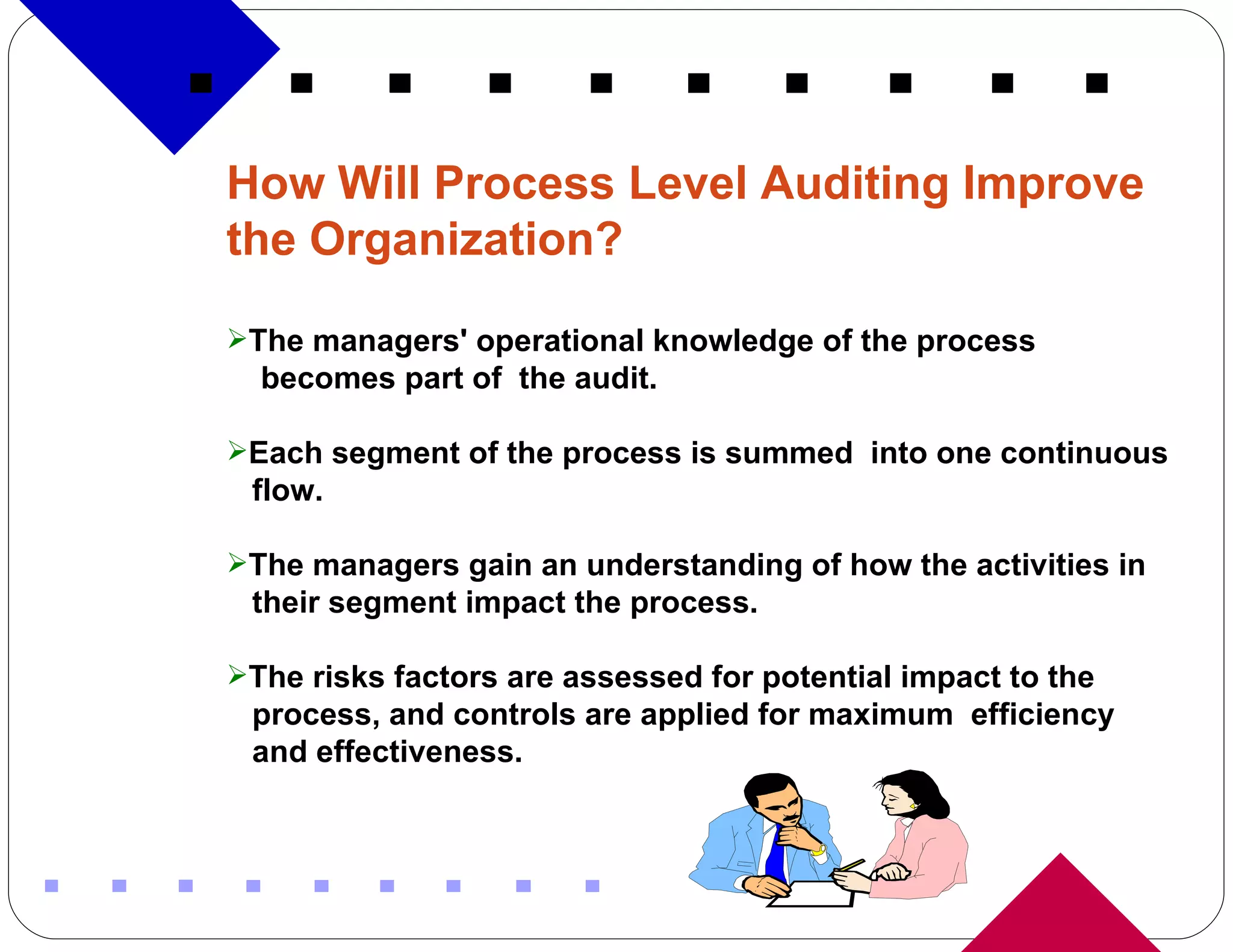 How Will Process Level Auditing Improve the Organization?

➢The managers' operational knowledge of the process becomes part of the audit.

➢Each segment of the process is summed into one continuous flow.

➢The managers gain an understanding of how the activities in their segment impact the process.

➢The risks factors are assessed for potential impact to the process, and controls are applied for maximum efficiency and effectiveness.